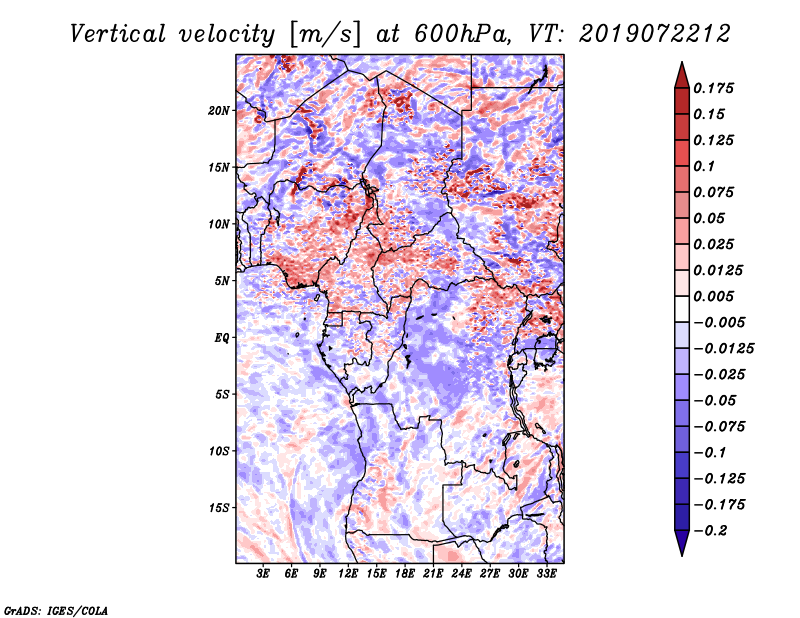 Vertical velocity [m/s] at 600hPa, VT: 2019072212

20N
15N
10N
5N
EQ
5S
10S
15S

3E 6E 9E 12E 15E 18E 21E 24E 27E 30E 33E

0.175
0.15
0.125
0.1
0.075
0.05
0.025
0.0125
0.005
−0.005
−0.0125
−0.025
−0.05
−0.075
−0.1
−0.125
−0.175
−0.2

GrADS: IGES/COLA